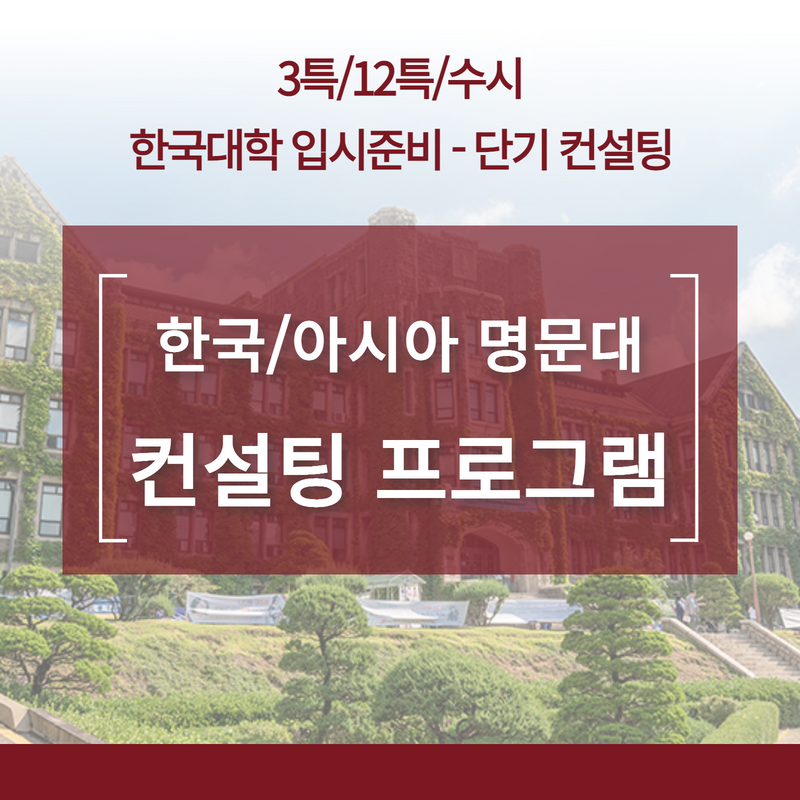 3특/12특/수시
한국대학 입시준비 - 단기 컨설팅

한국/아시아 명문대
컨설팅 프로그램